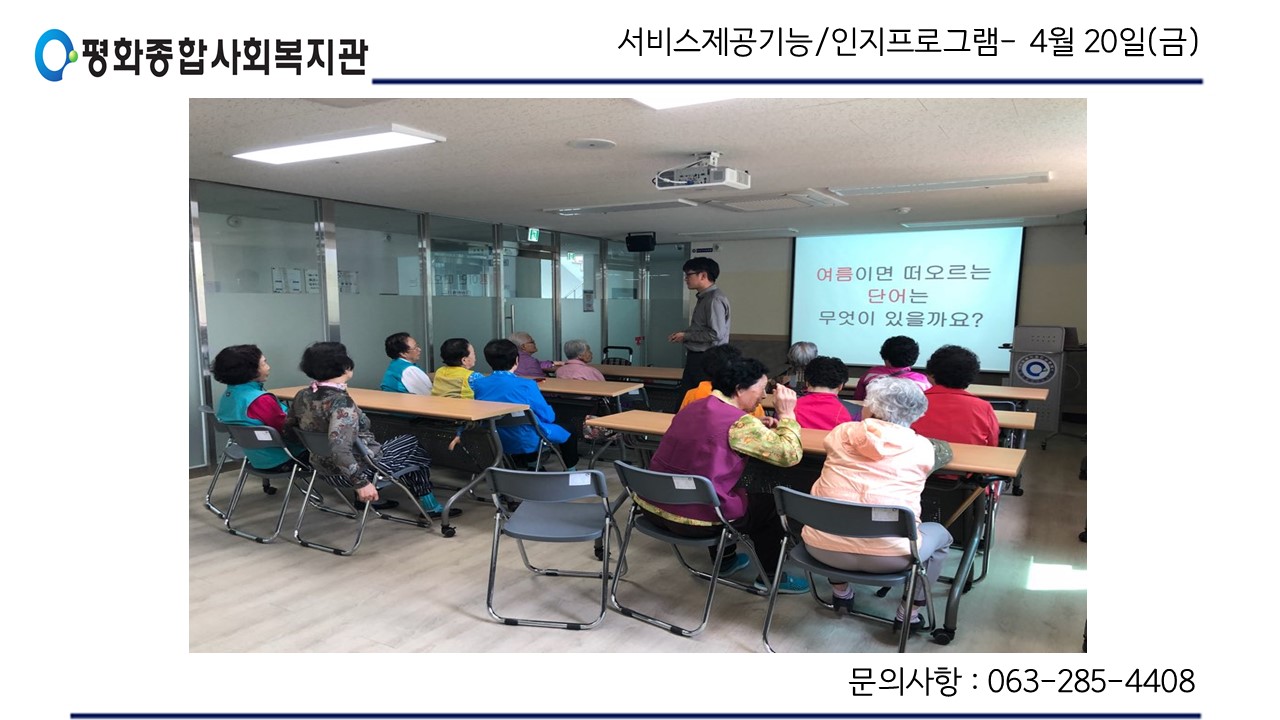 평화종합사회복지관

서비스제공기능/인지프로그램- 4월 20일(금)

여름이면 떠오르는 단어는 무엇이 있을까요?

문의사항 : 063-285-4408